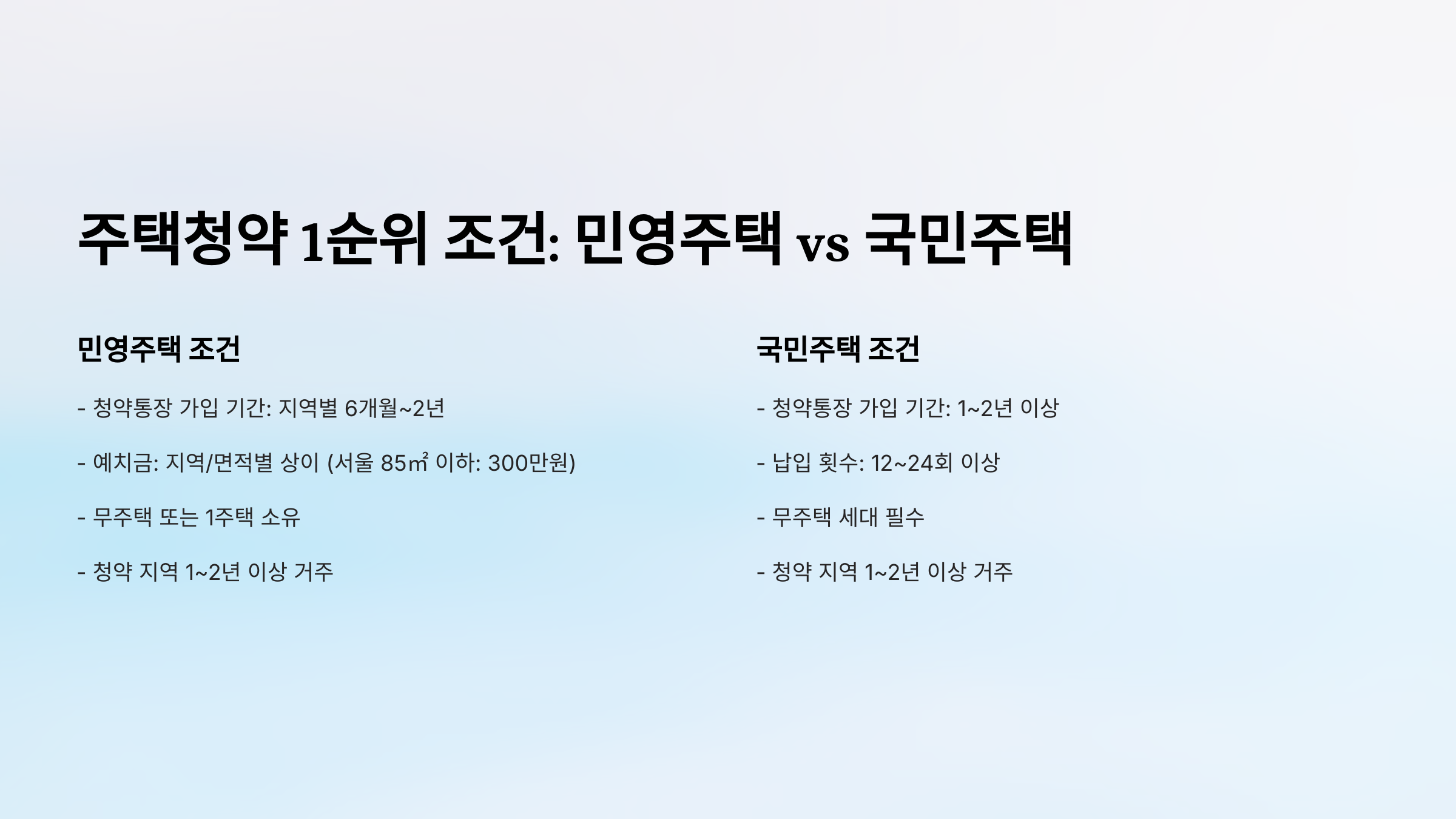 주택청약 1순위 조건: 민영주택 vs 국민주택

민영주택 조건

- 청약통장 가입 기간: 지역별 6개월~2년

- 예치금: 지역/면적별 상이 (서울 85㎡ 이하: 300만원)

- 무주택 또는 1주택 소유

- 청약 지역 1~2년 이상 거주

국민주택 조건

- 청약통장 가입 기간: 1~2년 이상

- 납입 횟수: 12~24회 이상

- 무주택 세대 필수

- 청약 지역 1~2년 이상 거주